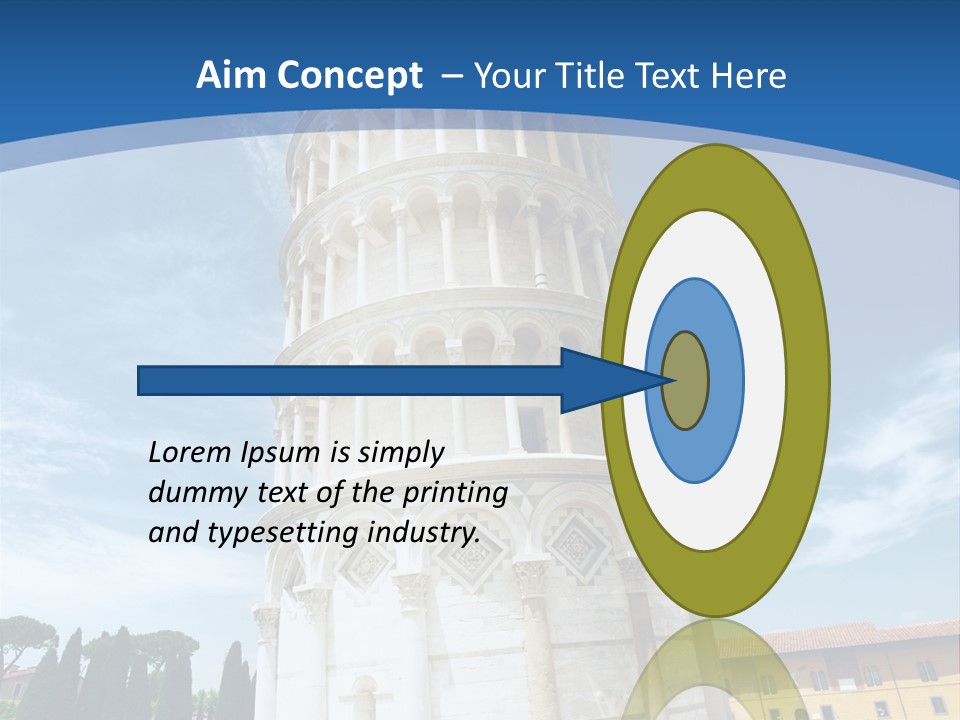 Aim Concept – Your Title Text Here

Lorem Ipsum is simply dummy text of the printing and typesetting industry.